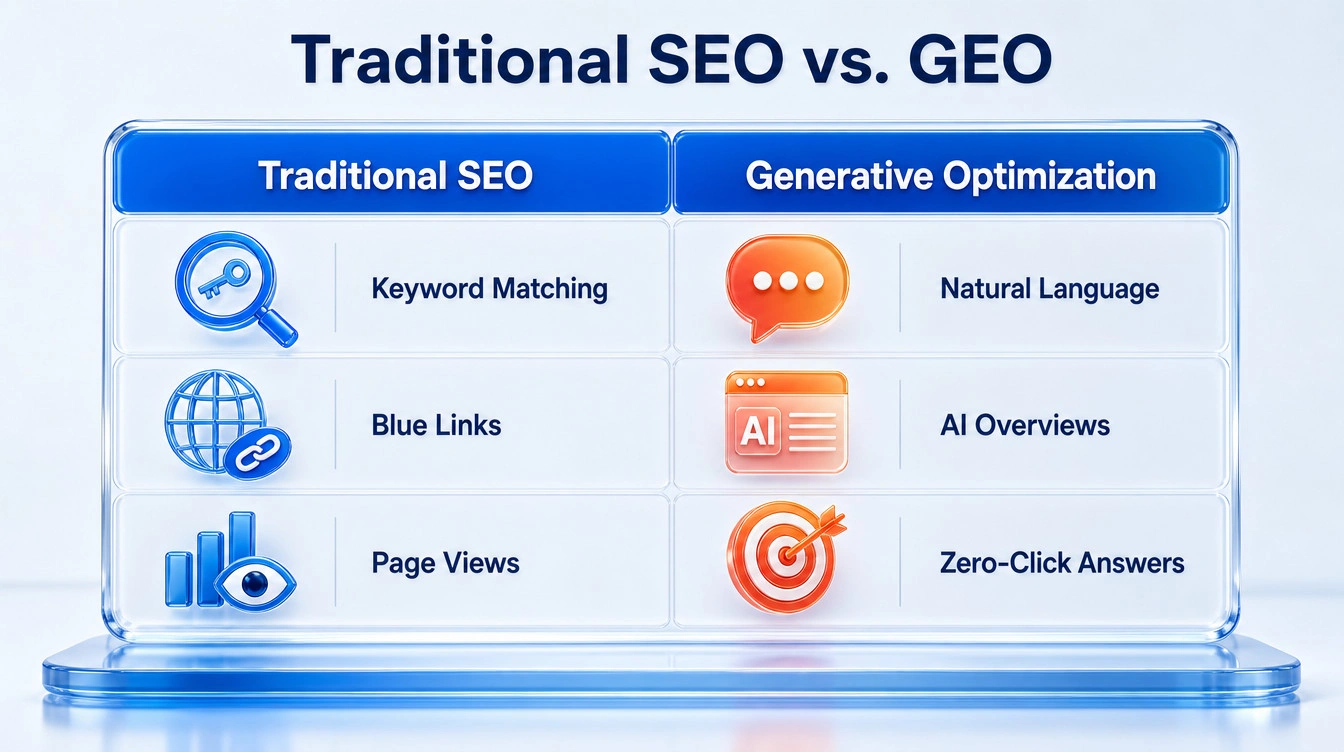 Traditional SEO vs. GEO

| Traditional SEO | Generative Optimization |
|---|---|
| Keyword Matching | Natural Language |
| Blue Links | AI Overviews |
| Page Views | Zero-Click Answers |

AI